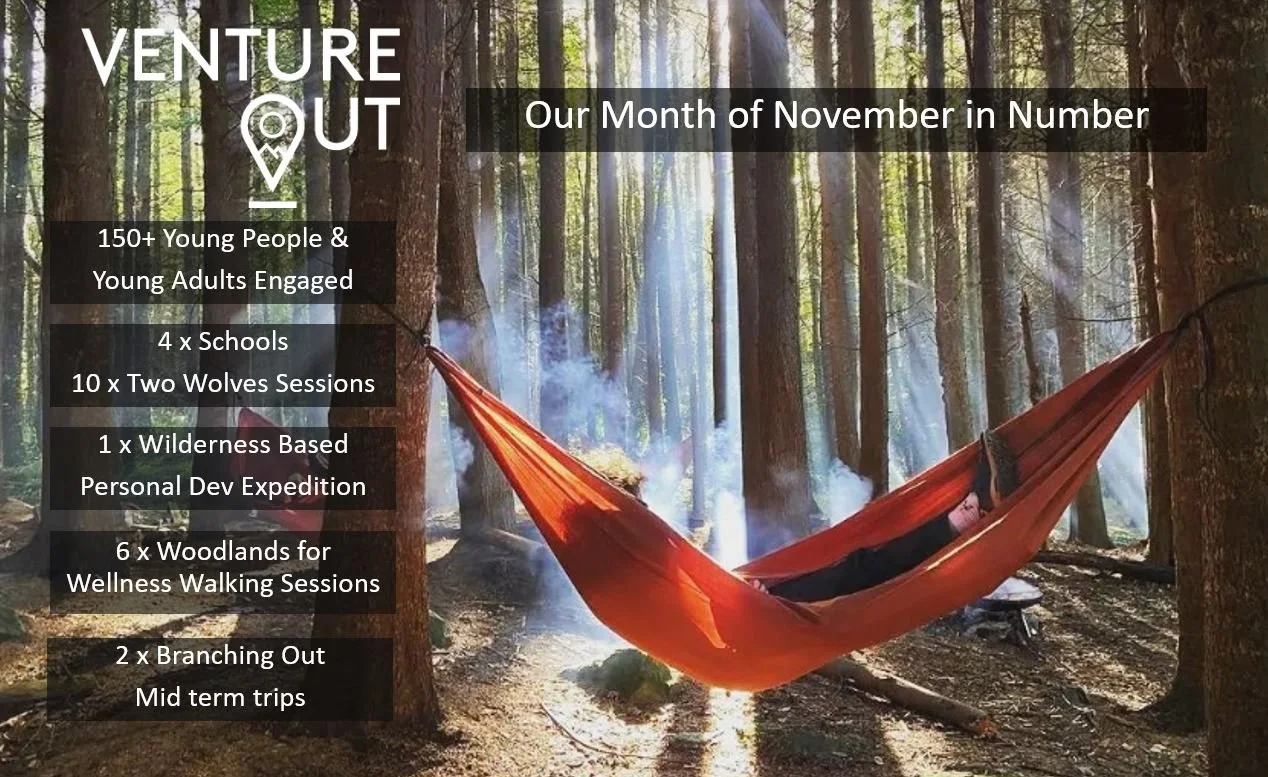 VENTURE OUT

Our Month of November in Number

150+ Young People & Young Adults Engaged

4 x Schools
10 x Two Wolves Sessions

1 x Wilderness Based Personal Dev Expedition

6 x Woodlands for Wellness Walking Sessions

2 x Branching Out Mid term trips